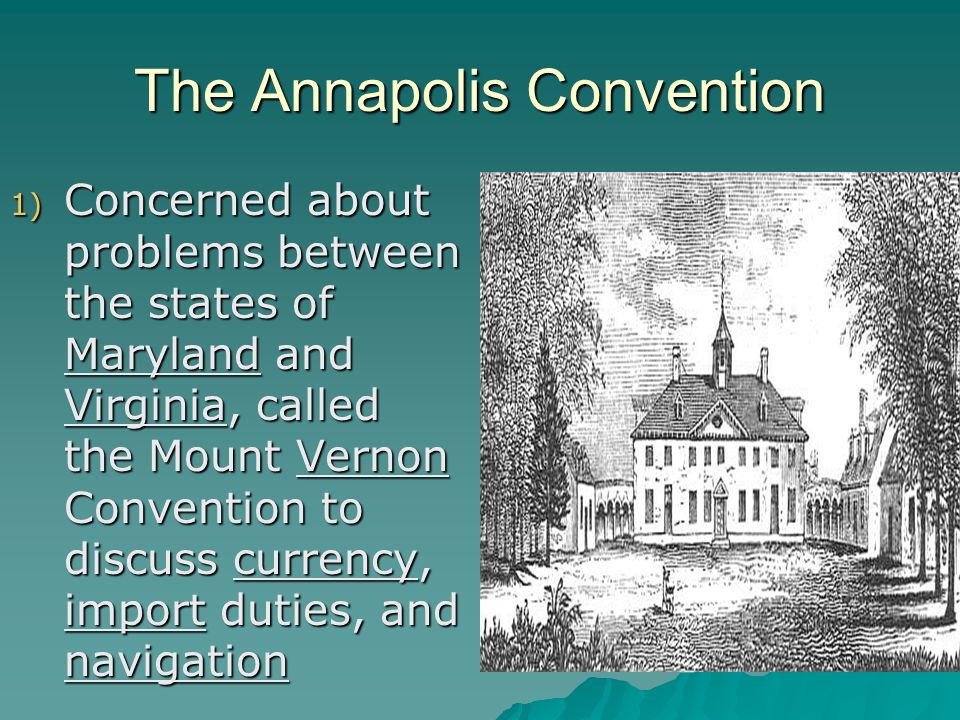 The Annapolis Convention

1) Concerned about problems between the states of Maryland and Virginia, called the Mount Vernon Convention to discuss currency, import duties, and navigation